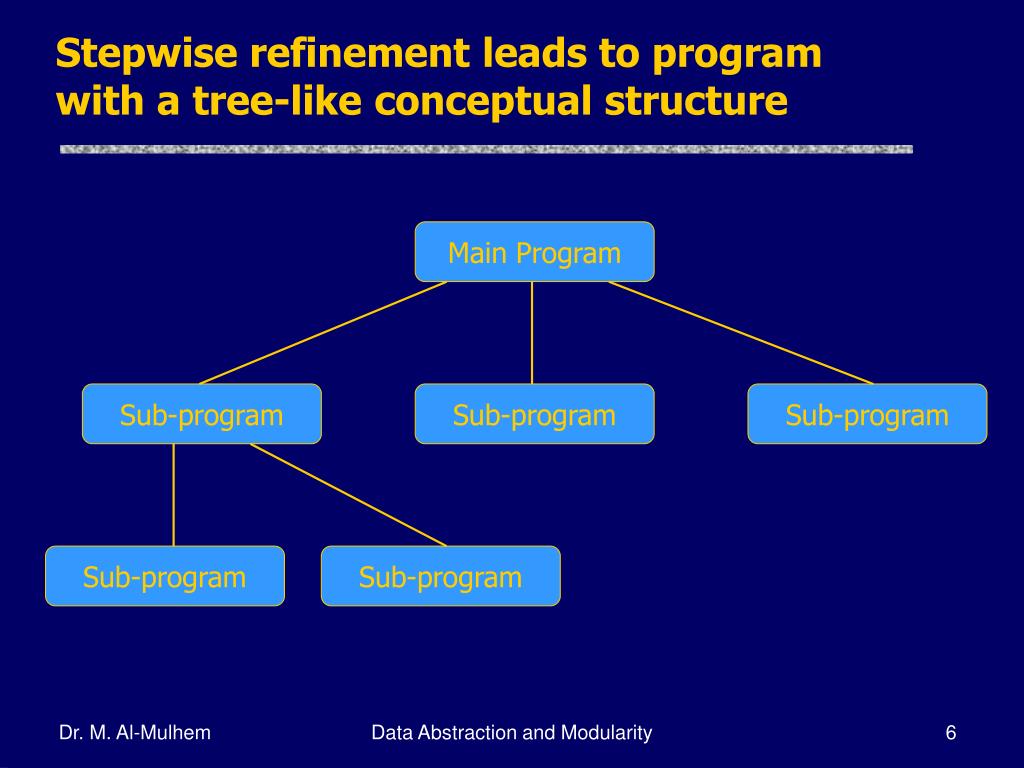 Stepwise refinement leads to program with a tree-like conceptual structure

Main Program

Sub-program

Sub-program

Sub-program

Sub-program

Sub-program

Dr. M. Al-Mulhem

Data Abstraction and Modularity

6